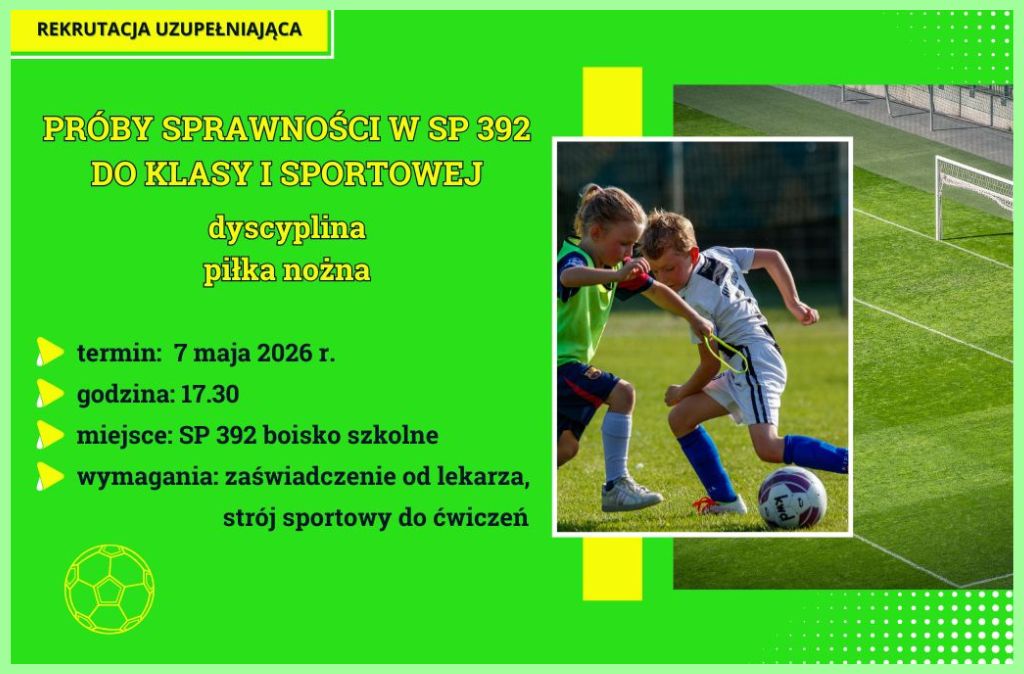 REKRUTACJA UZUPEŁNIAJĄCA

PRÓBY SPRAWNOŚCI W SP 392 DO KLASY I SPORTOWEJ

dyscyplina
piłka nożna

termin: 7 maja 2026 r.
godzina: 17.30
miejsce: SP 392 boisko szkolne
wymagania: zaświadczenie od lekarza, strój sportowy do ćwiczeń

kwd